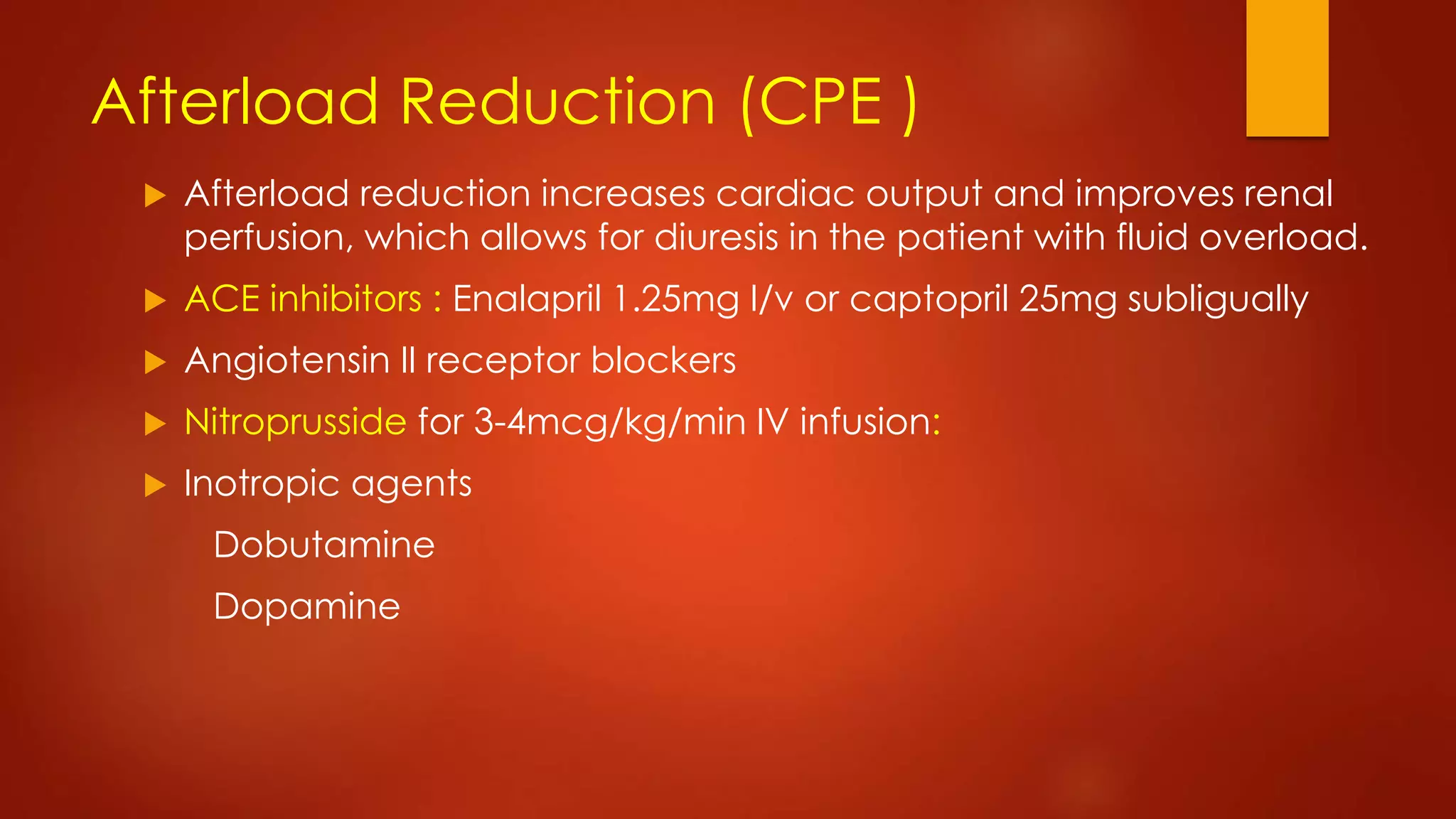 Afterload Reduction (CPE )

Afterload reduction increases cardiac output and improves renal perfusion, which allows for diuresis in the patient with fluid overload.

ACE inhibitors : Enalapril 1.25mg I/v or captopril 25mg subligually

Angiotensin II receptor blockers

Nitroprusside for 3-4mcg/kg/min IV infusion:

Inotropic agents

Dobutamine

Dopamine